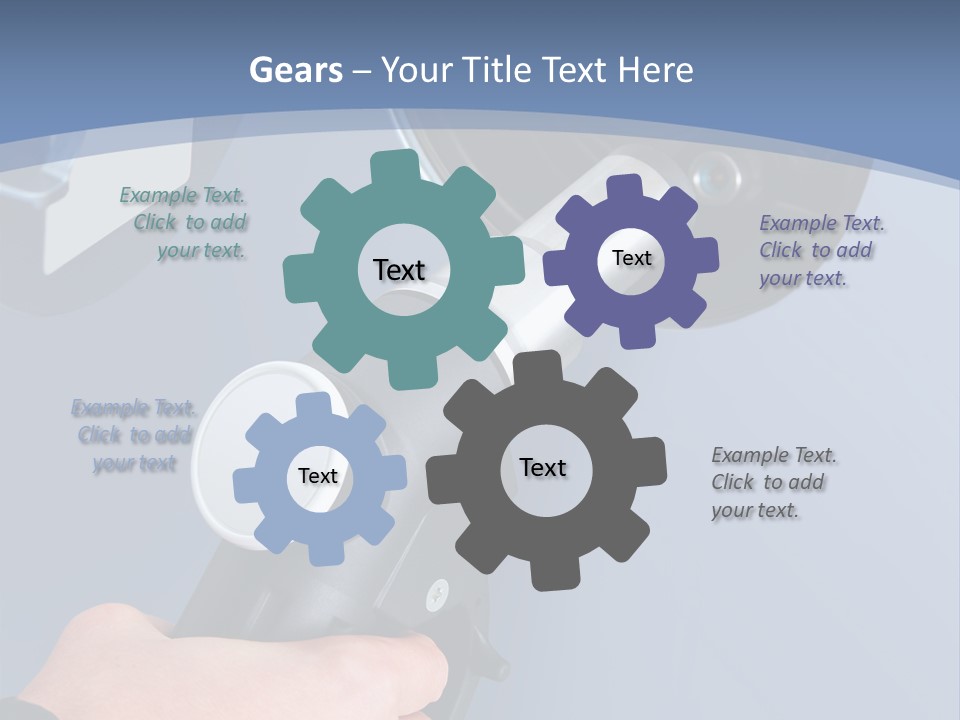 Gears – Your Title Text Here

Example Text. Click to add your text.

Text

Text

Example Text. Click to add your text.

Example Text. Click to add your text

Text

Text

Example Text. Click to add your text.